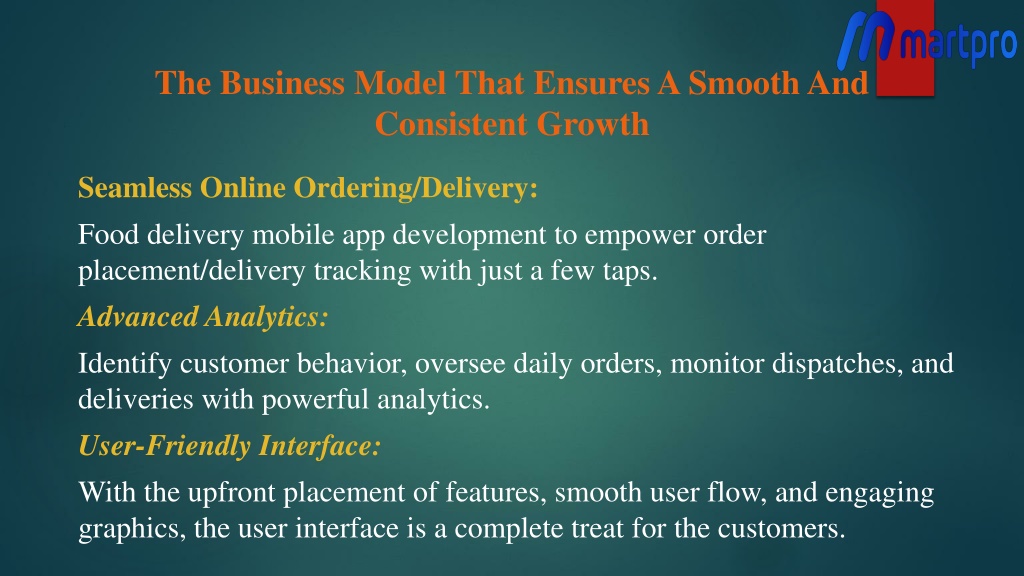 martpro

The Business Model That Ensures A Smooth And Consistent Growth

Seamless Online Ordering/Delivery:

Food delivery mobile app development to empower order placement/delivery tracking with just a few taps.

Advanced Analytics:

Identify customer behavior, oversee daily orders, monitor dispatches, and deliveries with powerful analytics.

User-Friendly Interface:

With the upfront placement of features, smooth user flow, and engaging graphics, the user interface is a complete treat for the customers.